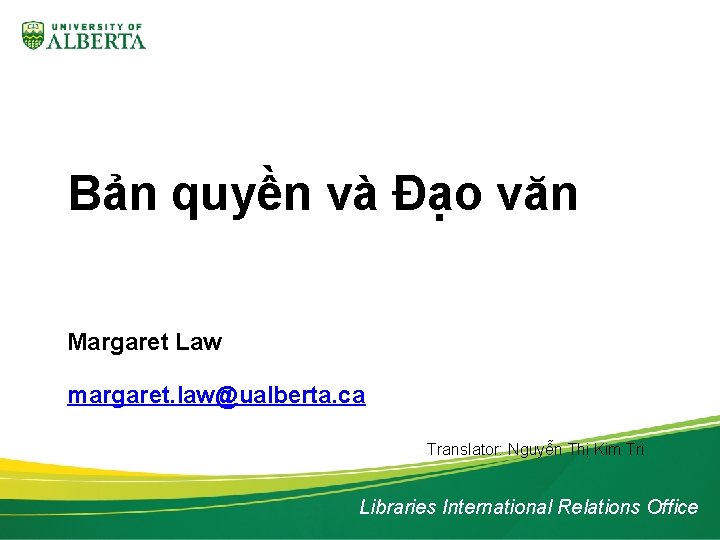 UNIVERSITY OF
ALBERTA

Bản quyền và Đạo văn

Margaret Law

margaret.law@ualberta.ca

Translator: Nguyễn Thị Kim Tri

Libraries International Relations Office